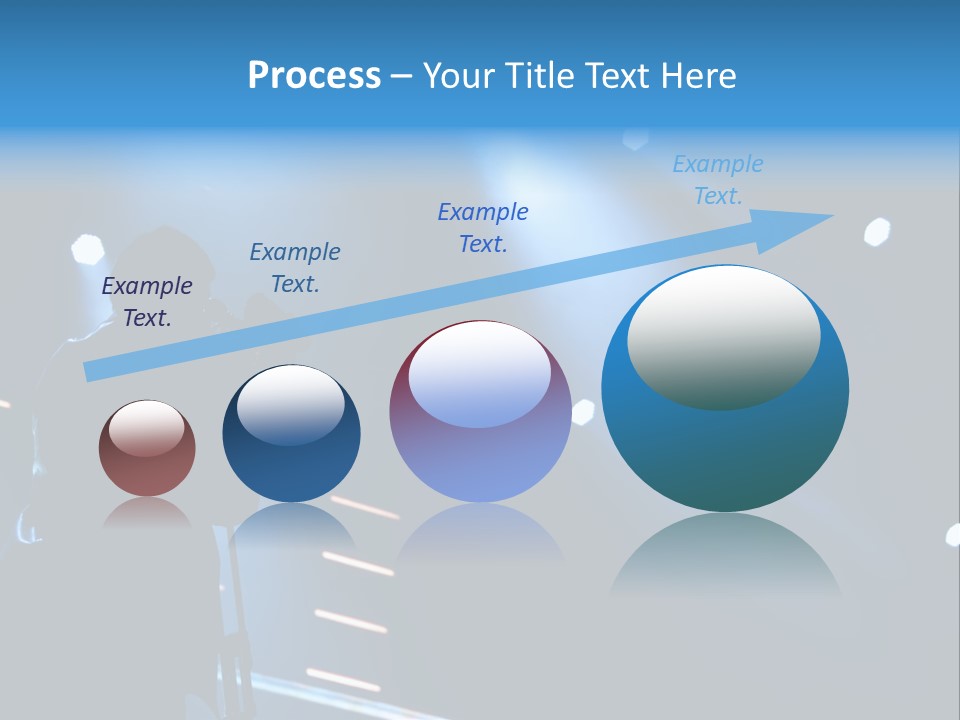 Process – Your Title Text Here

Example Text.

Example Text.

Example Text.

Example Text.